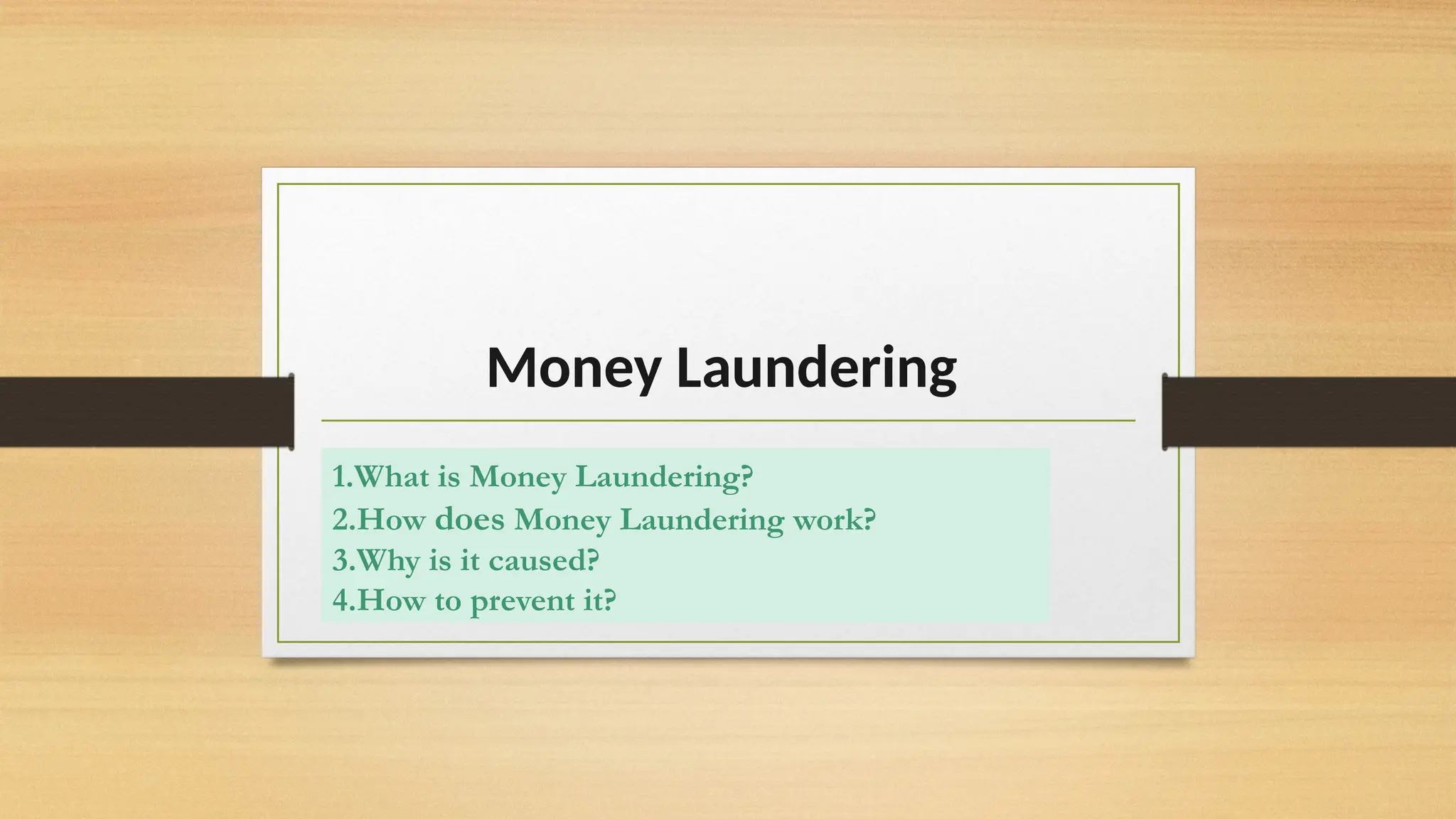 Money Laundering

1.What is Money Laundering?
2.How does Money Laundering work?
3.Why is it caused?
4.How to prevent it?